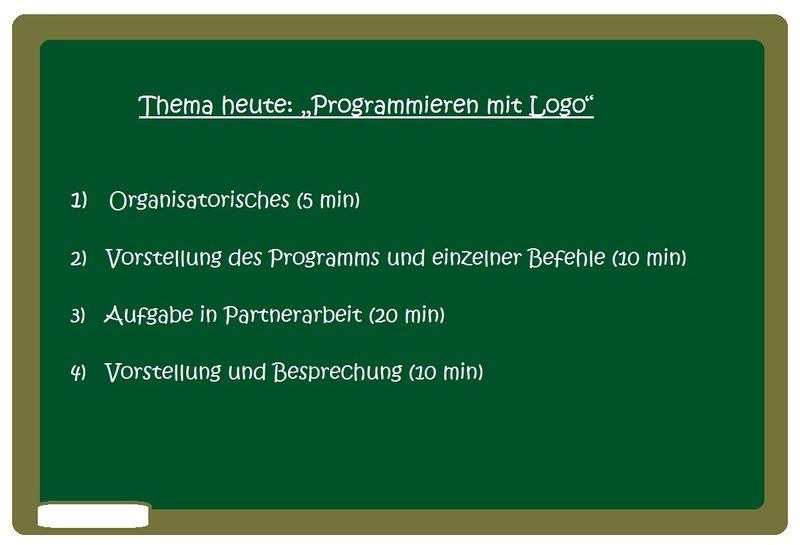 Thema heute: „Programmieren mit Logo“

1) Organisatorisches (5 min)

2) Vorstellung des Programms und einzelner Befehle (10 min)

3) Aufgabe in Partnerarbeit (20 min)

4) Vorstellung und Besprechung (10 min)